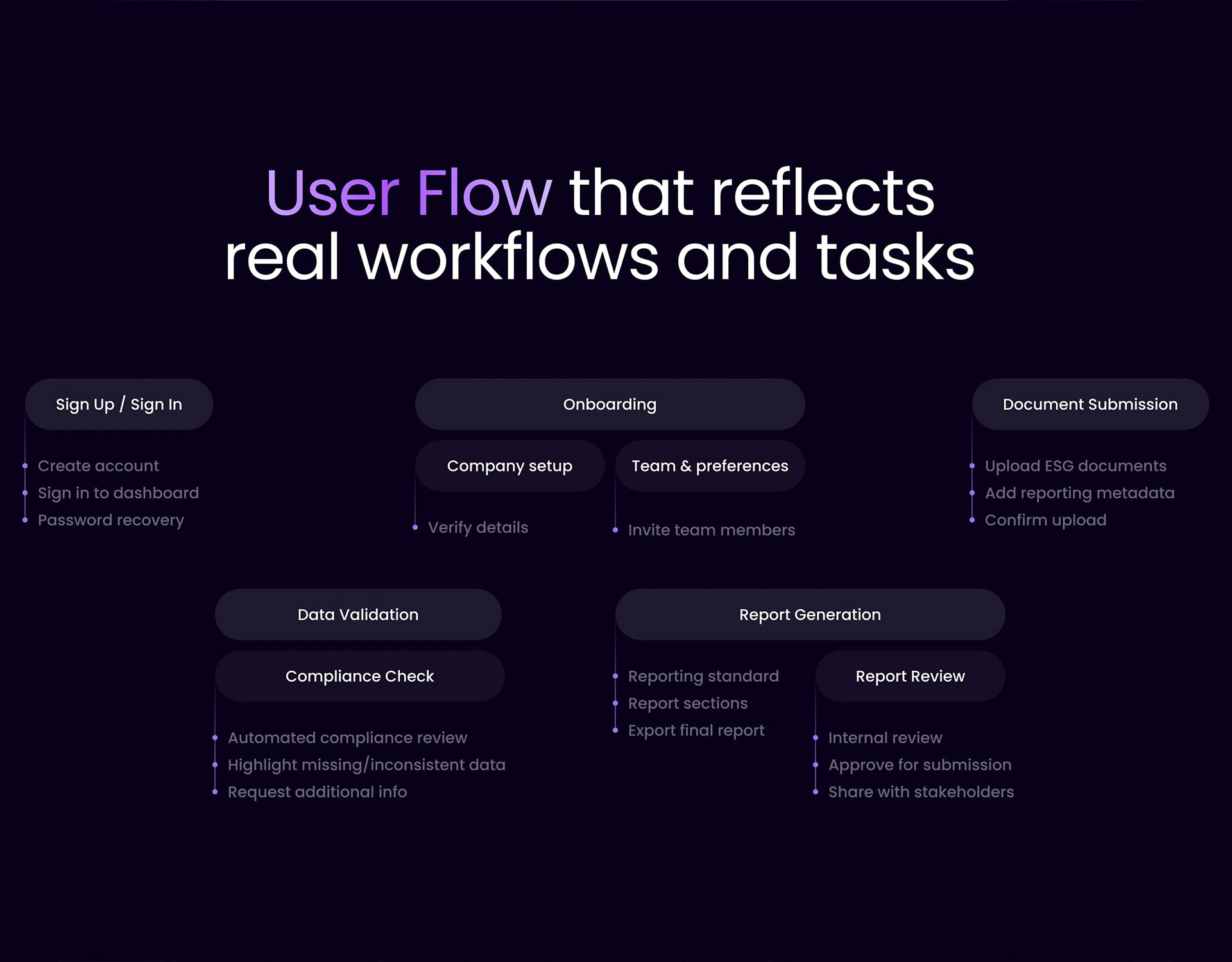 User Flow that reflects real workflows and tasks

Sign Up / Sign In

Create account
Sign in to dashboard
Password recovery

Onboarding

Company setup

Verify details

Team & preferences

Invite team members

Document Submission

Upload ESG documents
Add reporting metadata
Confirm upload

Data Validation

Compliance Check

Automated compliance review
Highlight missing/inconsistent data
Request additional info

Report Generation

Reporting standard
Report sections
Export final report

Report Review

Internal review
Approve for submission
Share with stakeholders